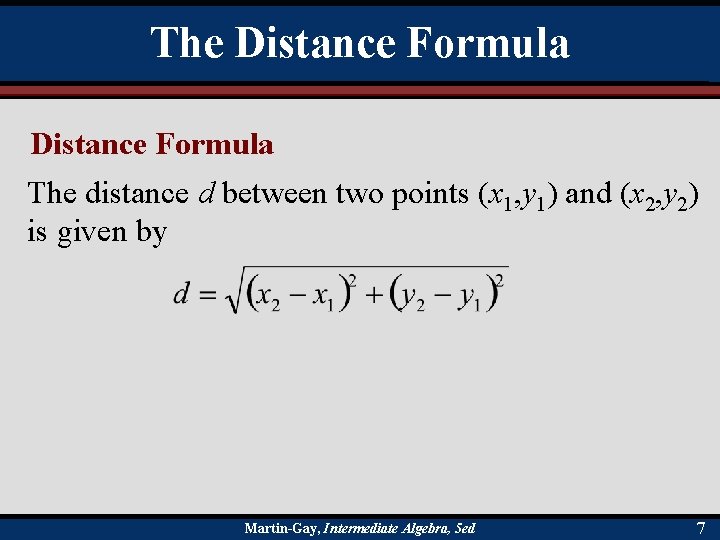 The Distance Formula

Distance Formula

The distance $d$ between two points $(x_1,y_1)$ and $(x_2,y_2)$ is given by

$d = \sqrt{(x_2 - x_1)^2 + (y_2 - y_1)^2}$

Martin-Gay, Intermediate Algebra, 5ed

7